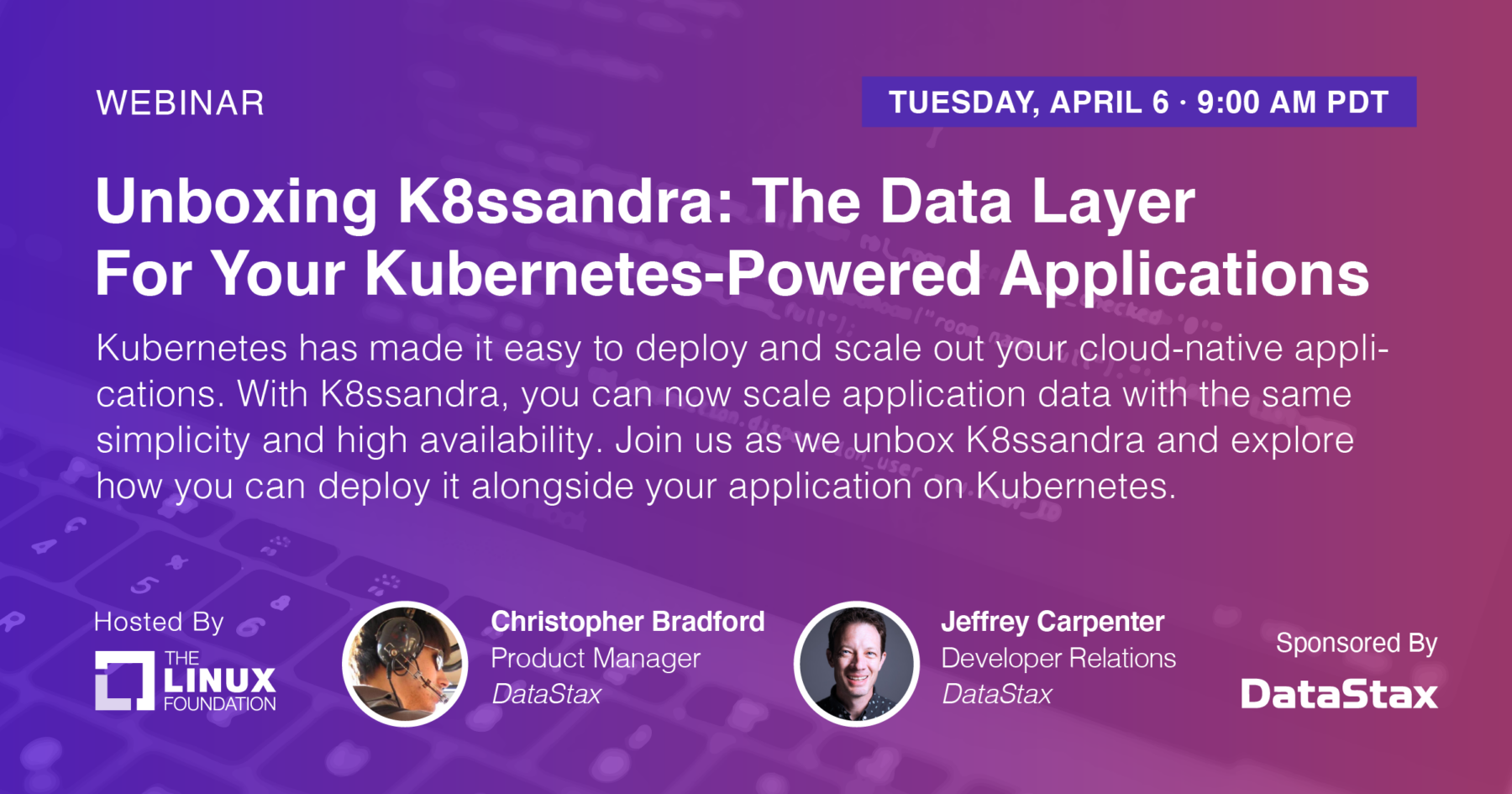 WEBINAR

TUESDAY, APRIL 6 · 9:00 AM PDT

Unboxing K8ssandra: The Data Layer For Your Kubernetes-Powered Applications

Kubernetes has made it easy to deploy and scale out your cloud-native applications. With K8ssandra, you can now scale application data with the same simplicity and high availability. Join us as we unbox K8ssandra and explore how you can deploy it alongside your application on Kubernetes.

Hosted By

THE LINUX FOUNDATION

Christopher Bradford
Product Manager
DataStax

Jeffrey Carpenter
Developer Relations
DataStax

Sponsored By

DataStax